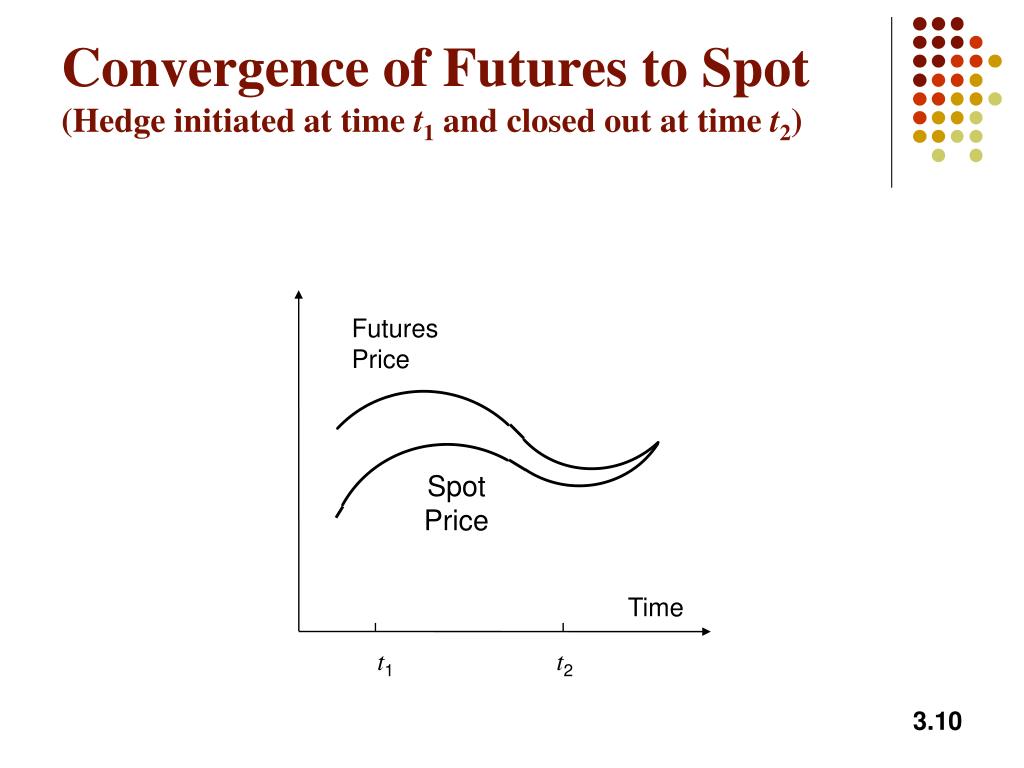 Convergence of Futures to Spot
(Hedge initiated at time $t_1$ and closed out at time $t_2$)

Futures Price

Spot Price

Time

$t_1$

$t_2$

3.10